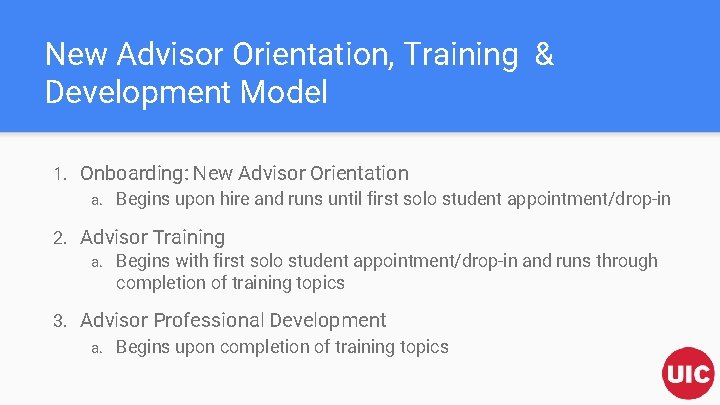 New Advisor Orientation, Training & Development Model

1. Onboarding: New Advisor Orientation
a. Begins upon hire and runs until first solo student appointment/drop-in

2. Advisor Training
a. Begins with first solo student appointment/drop-in and runs through completion of training topics

3. Advisor Professional Development
a. Begins upon completion of training topics

UIC